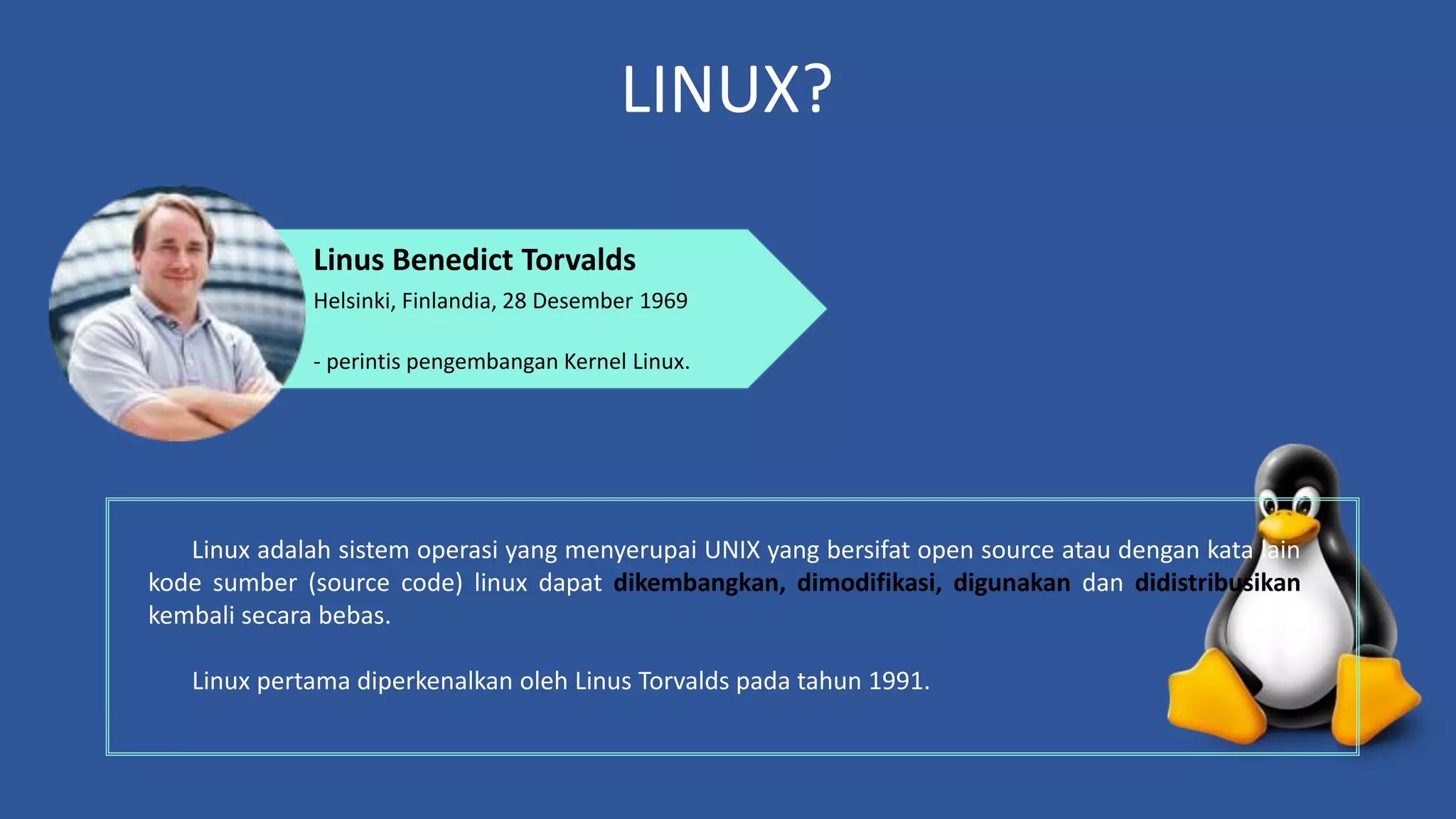 LINUX?

Linus Benedict Torvalds

Helsinki, Finlandia, 28 Desember 1969

- perintis pengembangan Kernel Linux.

Linux adalah sistem operasi yang menyerupai UNIX yang bersifat open source atau dengan kata lain kode sumber (source code) linux dapat dikembangkan, dimodifikasi, digunakan dan didistribusikan kembali secara bebas.

Linux pertama diperkenalkan oleh Linus Torvalds pada tahun 1991.